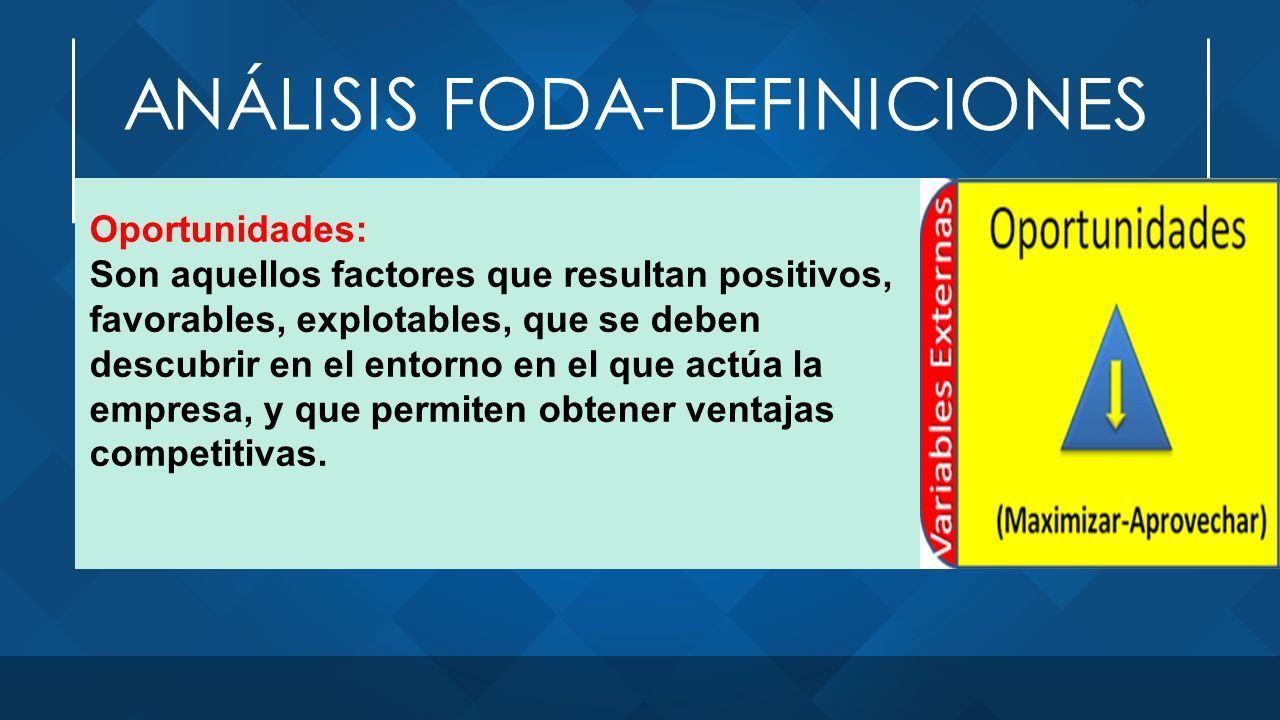 ANÁLISIS FODA-DEFINICIONES

Oportunidades:
Son aquellos factores que resultan positivos, favorables, explotables, que se deben descubrir en el entorno en el que actúa la empresa, y que permiten obtener ventajas competitivas.

Variables Externas

Oportunidades

(Maximizar-Aprovechar)